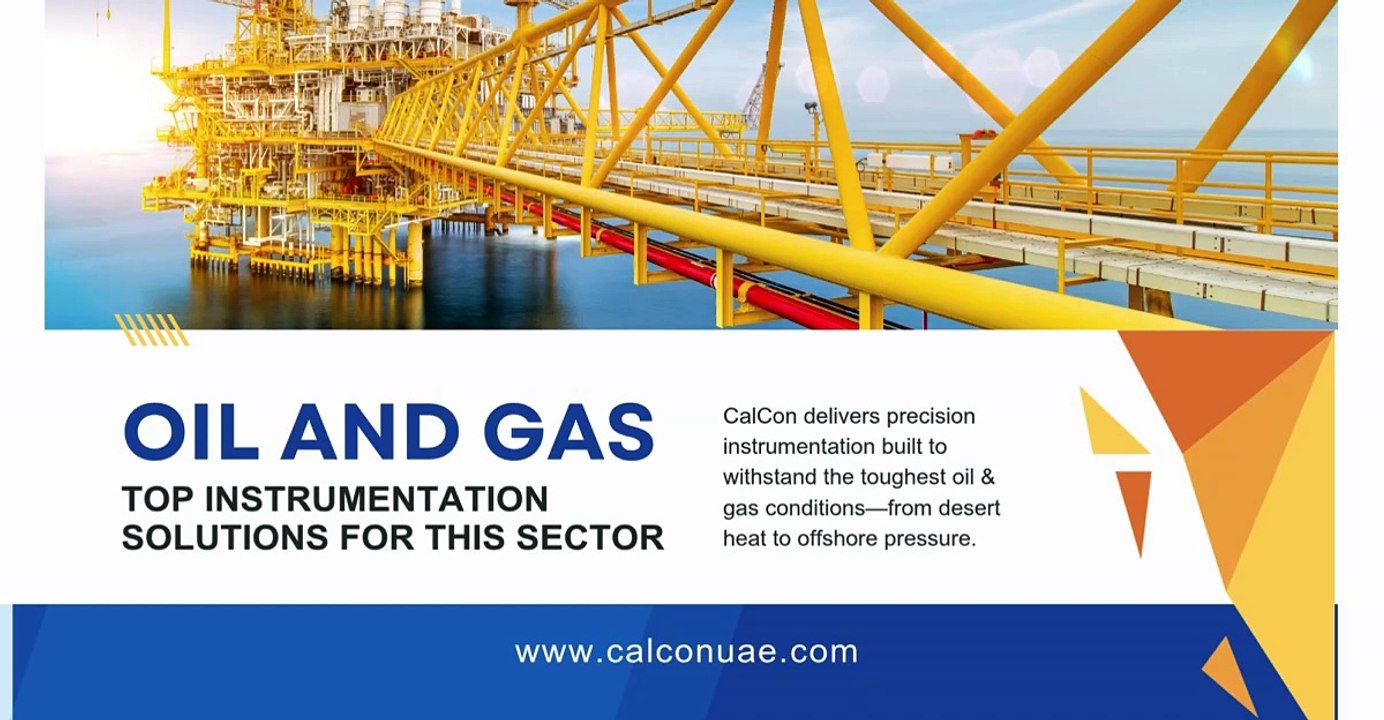 OIL AND GAS
TOP INSTRUMENTATION SOLUTIONS FOR THIS SECTOR

CalCon delivers precision instrumentation built to withstand the toughest oil & gas conditions—from desert heat to offshore pressure.

www.calconuae.com